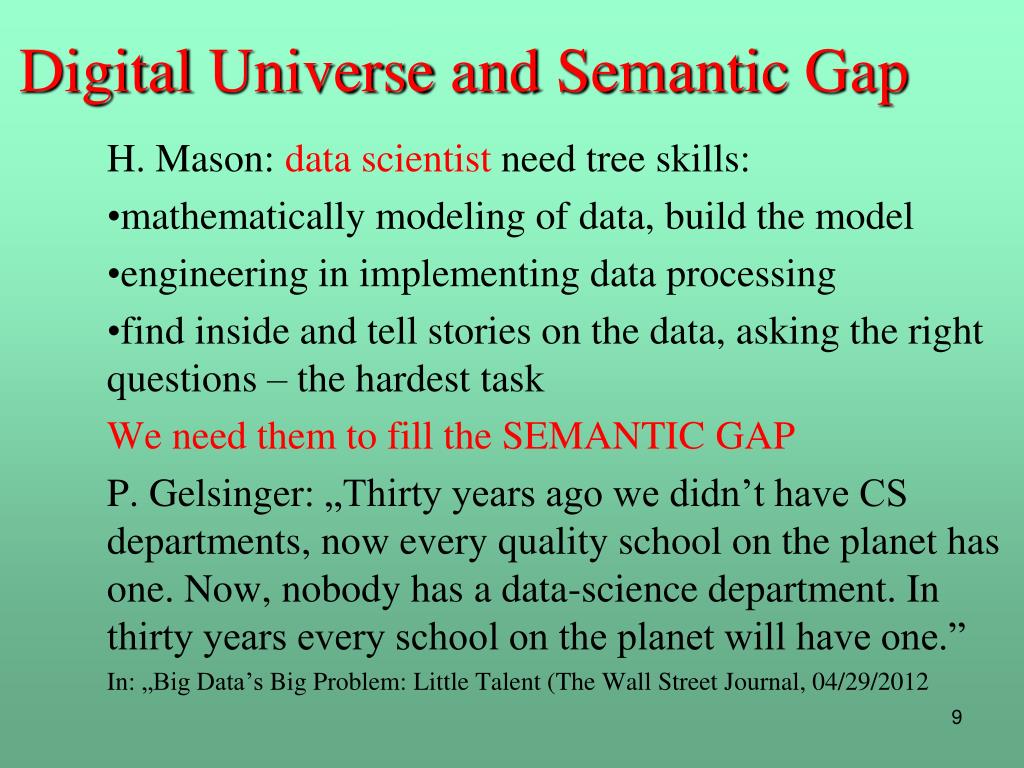 Digital Universe and Semantic Gap

H. Mason: data scientist need tree skills:

•mathematically modeling of data, build the model

•engineering in implementing data processing

•find inside and tell stories on the data, asking the right questions – the hardest task

We need them to fill the SEMANTIC GAP

P. Gelsinger: „Thirty years ago we didn’t have CS departments, now every quality school on the planet has one. Now, nobody has a data-science department. In thirty years every school on the planet will have one.”

In: „Big Data’s Big Problem: Little Talent (The Wall Street Journal, 04/29/2012

9